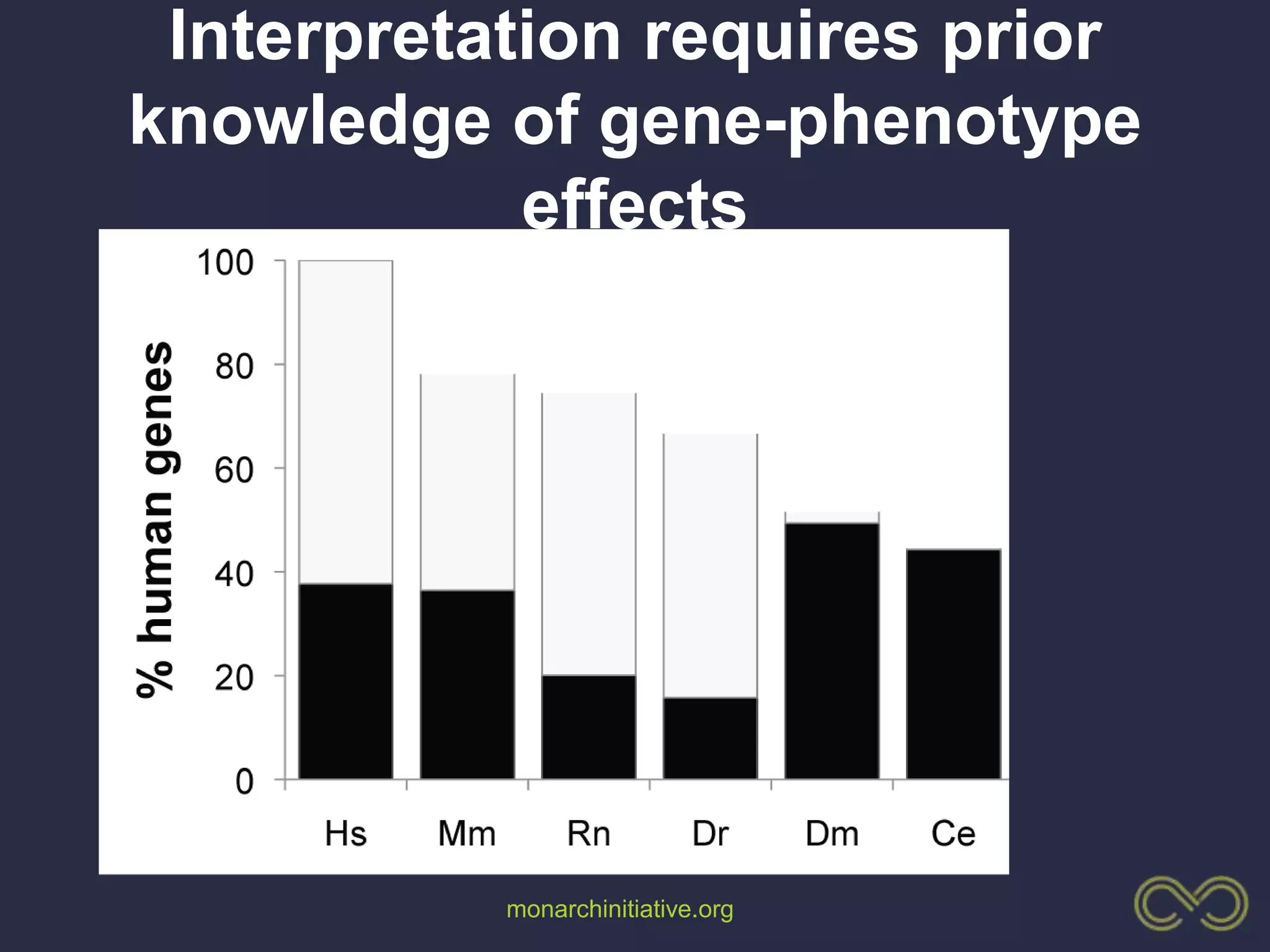 Interpretation requires prior knowledge of gene-phenotype effects

% human genes

100
80
60
40
20
0

Hs Mm Rn Dr Dm Ce

monarchinitiative.org